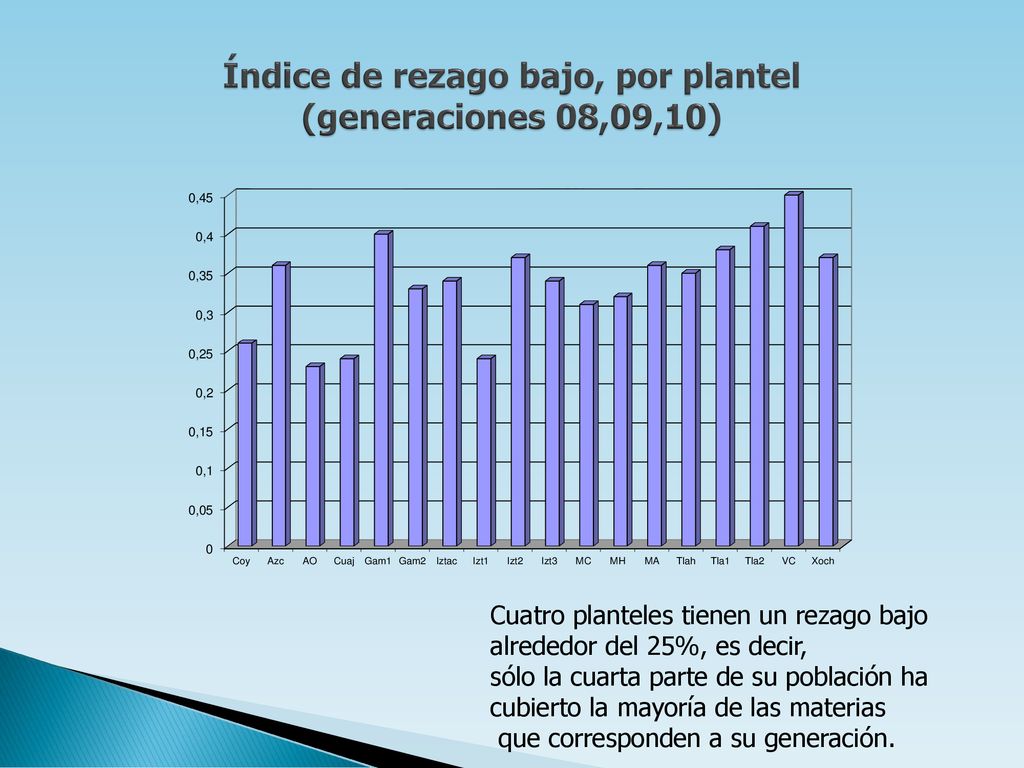 Índice de rezago bajo, por plantel
(generaciones 08,09,10)

0,45
0,4
0,35
0,3
0,25
0,2
0,15
0,1
0,05
0

Coy Azc AO Cuaj Gam1 Gam2 Iztac Izt1 Izt2 Izt3 MC MH MA Tlah Tla1 Tla2 VC Xoch

Cuatro planteles tienen un rezago bajo alrededor del 25%, es decir,
sólo la cuarta parte de su población ha cubierto la mayoría de las materias
que corresponden a su generación.